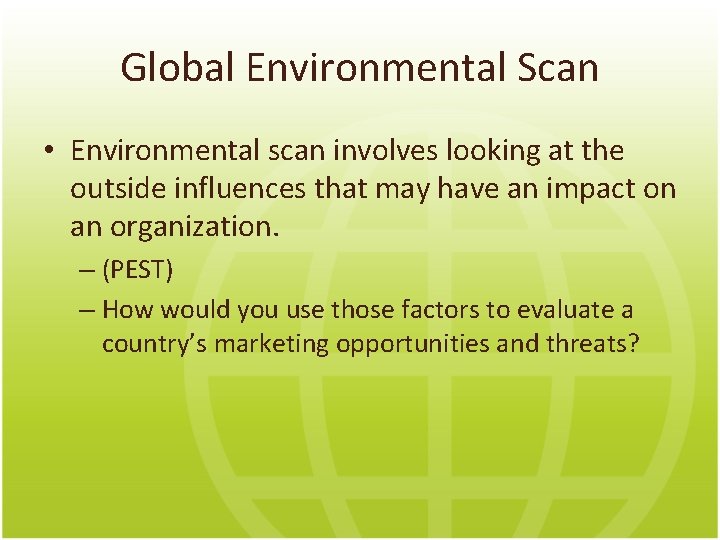 Global Environmental Scan

• Environmental scan involves looking at the outside influences that may have an impact on an organization.

– (PEST)

– How would you use those factors to evaluate a country's marketing opportunities and threats?